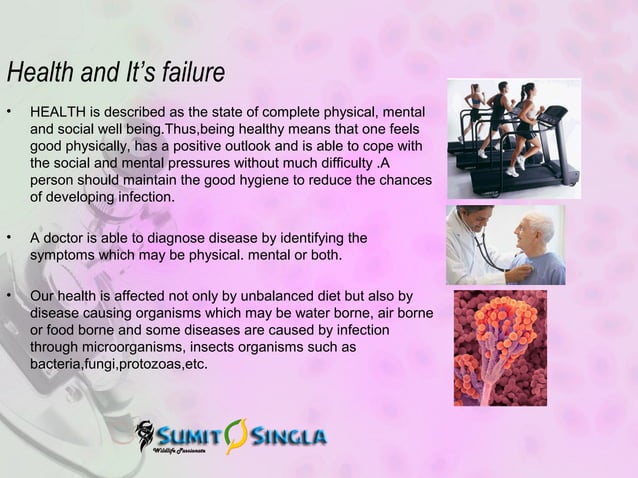 Health and It's failure

• HEALTH is described as the state of complete physical, mental and social well being.Thus,being healthy means that one feels good physically, has a positive outlook and is able to cope with the social and mental pressures without much difficulty .A person should maintain the good hygiene to reduce the chances of developing infection.

• A doctor is able to diagnose disease by identifying the symptoms which may be physical. mental or both.

• Our health is affected not only by unbalanced diet but also by disease causing organisms which may be water borne, air borne or food borne and some diseases are caused by infection through microorganisms, insects organisms such as bacteria,fungi,protozoas,etc.

SUMIT SINGLA
Wildlife Passionate